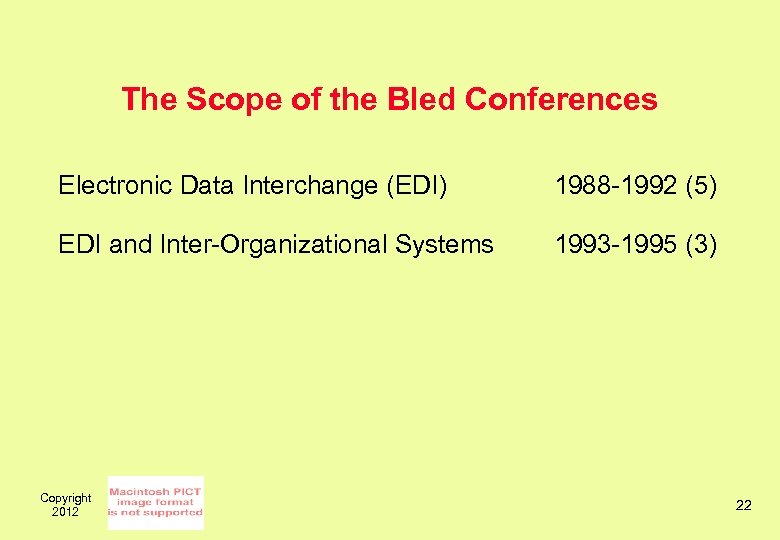 The Scope of the Bled Conferences

Electronic Data Interchange (EDI) 1988-1992 (5)

EDI and Inter-Organizational Systems 1993-1995 (3)

Copyright 2012

Macintosh PICT image format is not supported

22